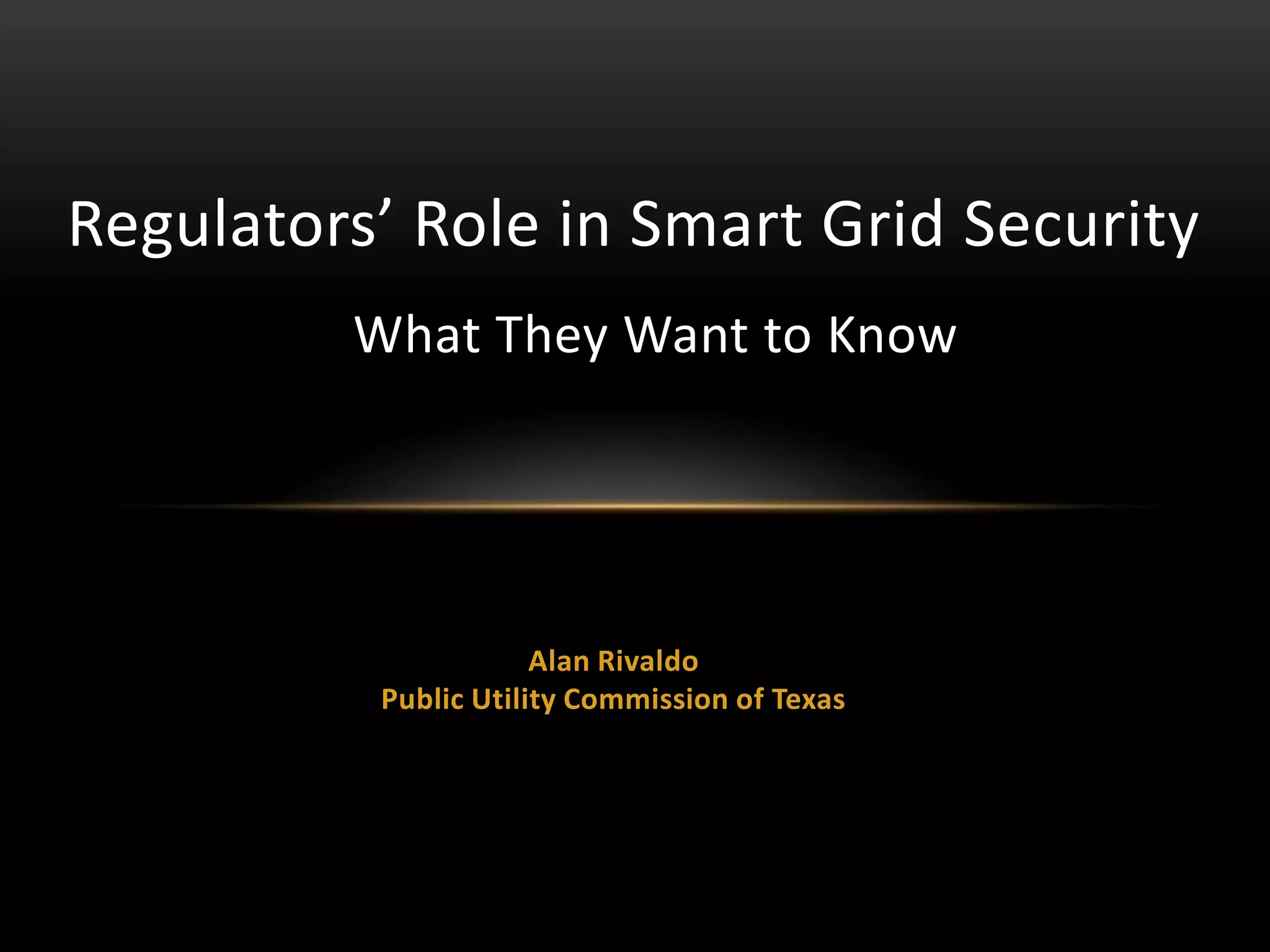 Regulators’ Role in Smart Grid Security

What They Want to Know

Alan Rivaldo
Public Utility Commission of Texas